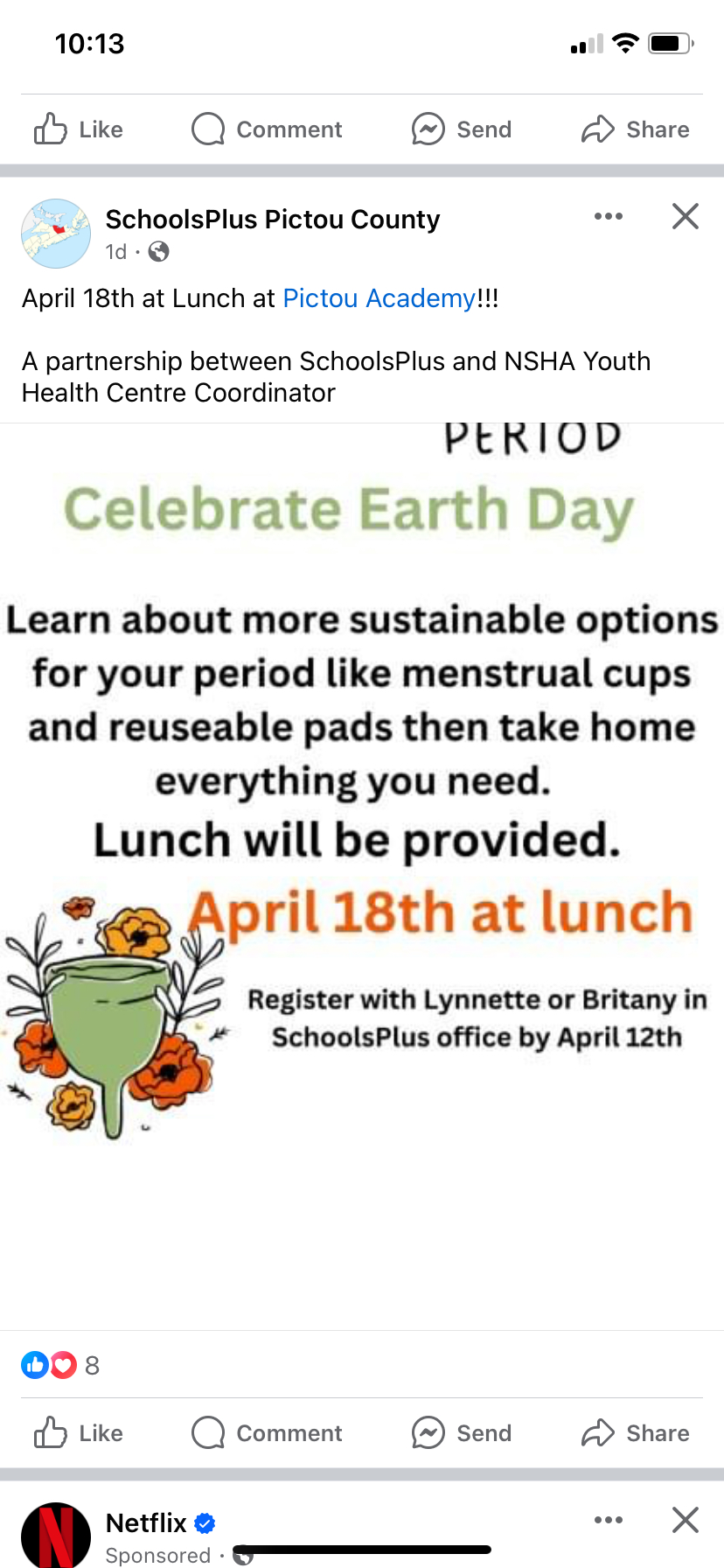 10:13

Like Comment Send Share

SchoolsPlus Pictou County
1d ·

April 18th at Lunch at Pictou Academy!!!

A partnership between SchoolsPlus and NSHA Youth Health Centre Coordinator

PERIOD

Celebrate Earth Day

Learn about more sustainable options for your period like menstrual cups and reuseable pads then take home everything you need.

Lunch will be provided.

April 18th at lunch

Register with Lynnette or Britany in SchoolsPlus office by April 12th

8

Like Comment Send Share

Netflix
Sponsored ·